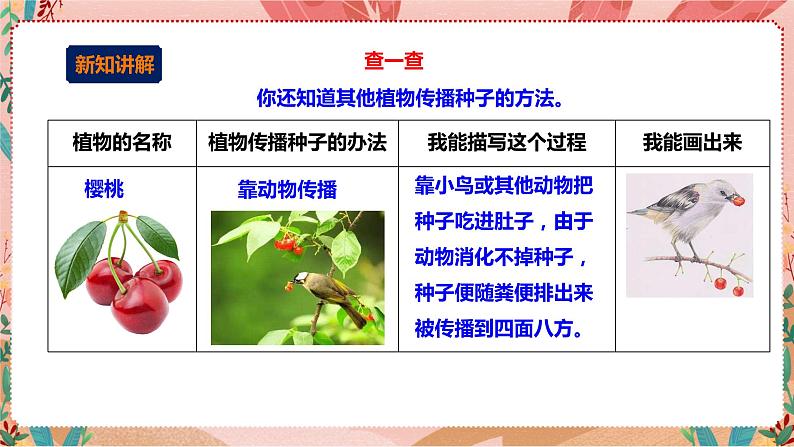 新知讲解

查一查

你还知道其他植物传播种子的方法。

| 植物的名称 | 植物传播种子的办法 | 我能描写这个过程 | 我能画出来 |
|---|---|---|---|
| 樱桃 | 靠动物传播 | 靠小鸟或其他动物把种子吃进肚子，由于动物消化不掉种子，种子便随粪便排出来被传播到四面八方。 | |